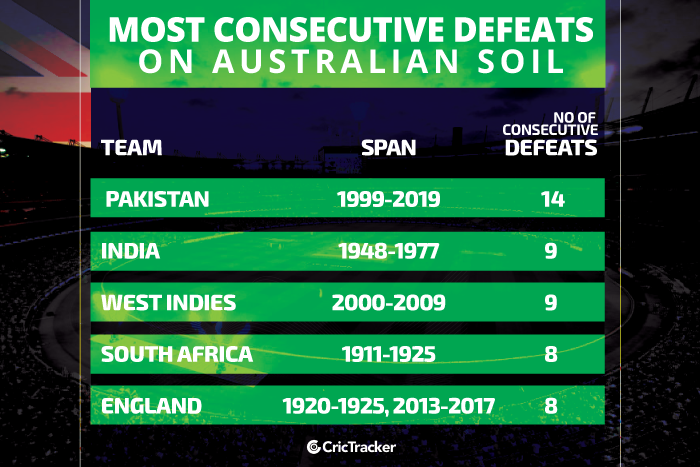 MOST CONSECUTIVE DEFEATS
ON AUSTRALIAN SOIL

| TEAM | SPAN | NO OF CONSECUTIVE DEFEATS |
|---|---|---|
| PAKISTAN | 1999-2019 | 14 |
| INDIA | 1948-1977 | 9 |
| WEST INDIES | 2000-2009 | 9 |
| SOUTH AFRICA | 1911-1925 | 8 |
| ENGLAND | 1920-1925, 2013-2017 | 8 |

CricTracker